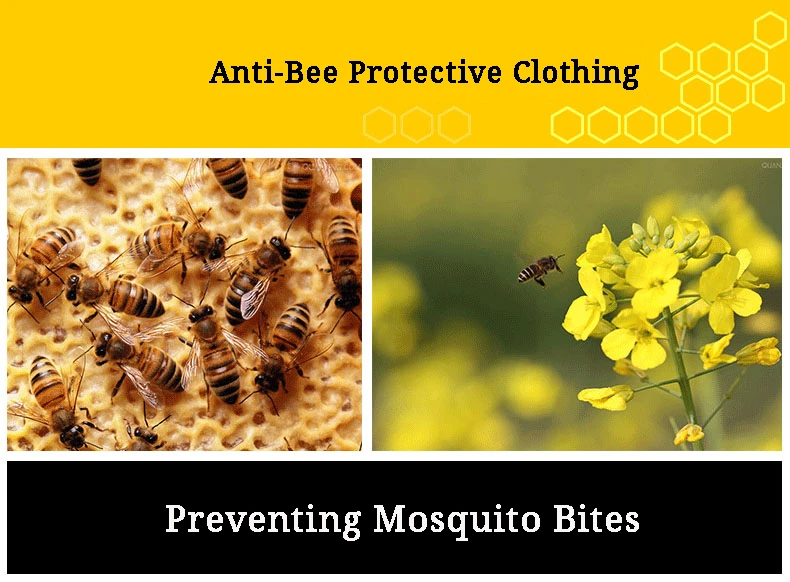 Anti-Bee Protective Clothing

Preventing Mosquito Bites